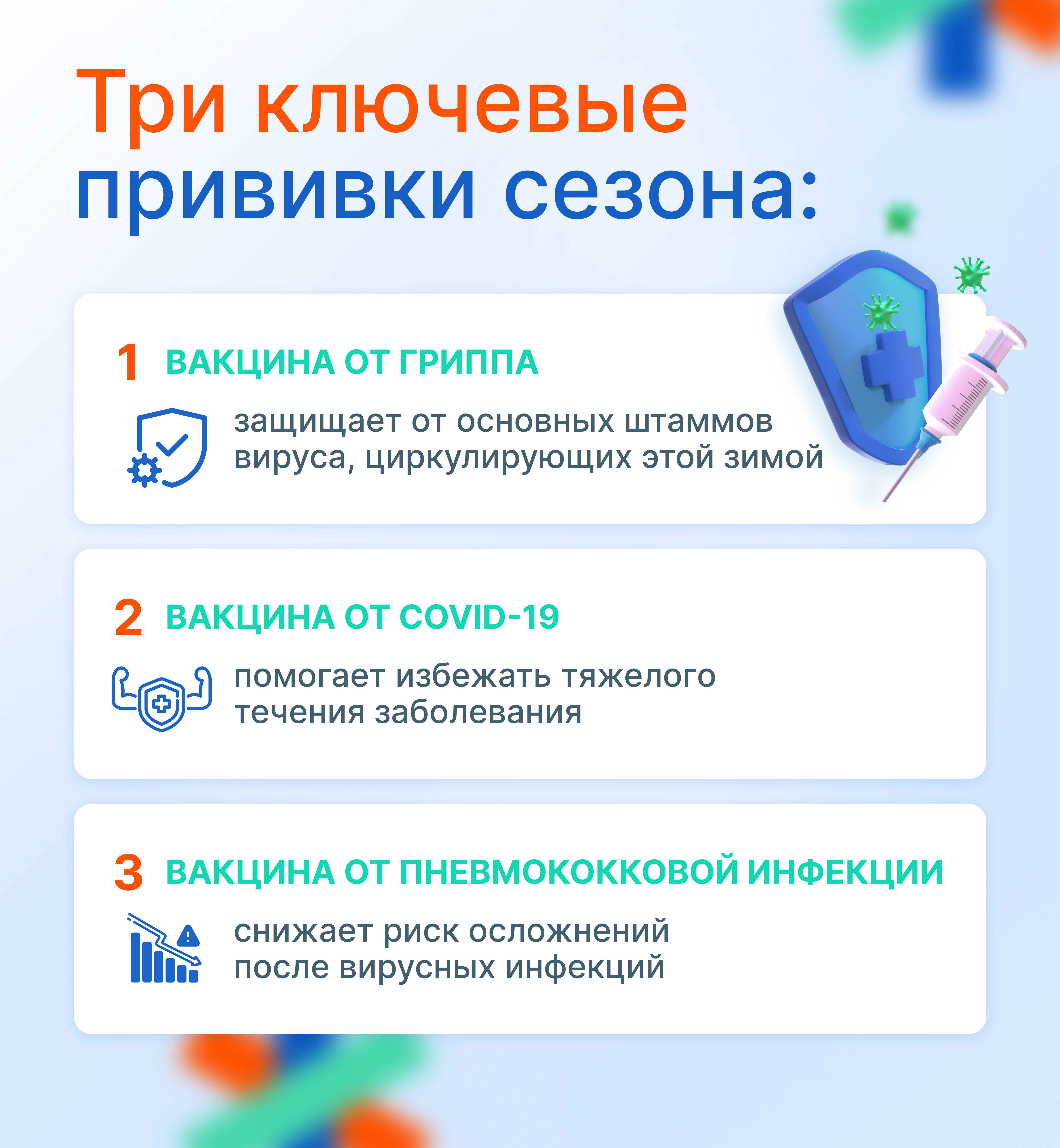 Три ключевые прививки сезона:

1 ВАКЦИНА ОТ ГРИППА

защищает от основных штаммов вируса, циркулирующих этой зимой

2 ВАКЦИНА ОТ COVID-19

помогает избежать тяжелого течения заболевания

3 ВАКЦИНА ОТ ПНЕВМОКОККОВОЙ ИНФЕКЦИИ

снижает риск осложнений после вирусных инфекций